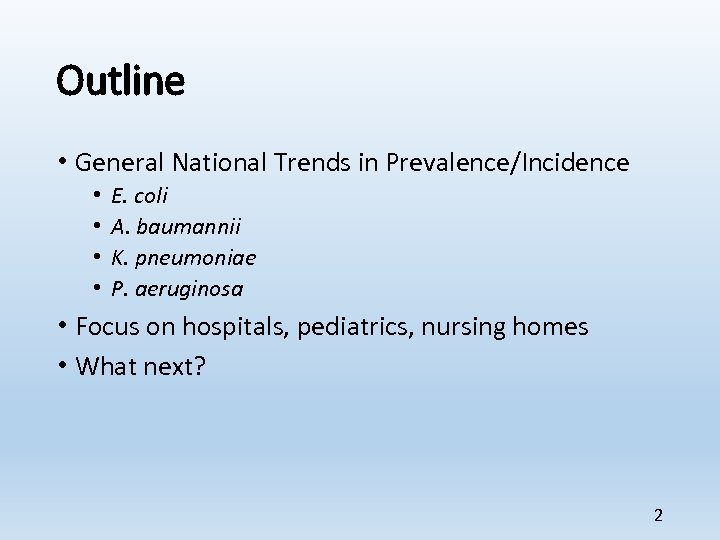 Outline

• General National Trends in Prevalence/Incidence
  • E. coli
  • A. baumannii
  • K. pneumoniae
  • P. aeruginosa
• Focus on hospitals, pediatrics, nursing homes
• What next?

2